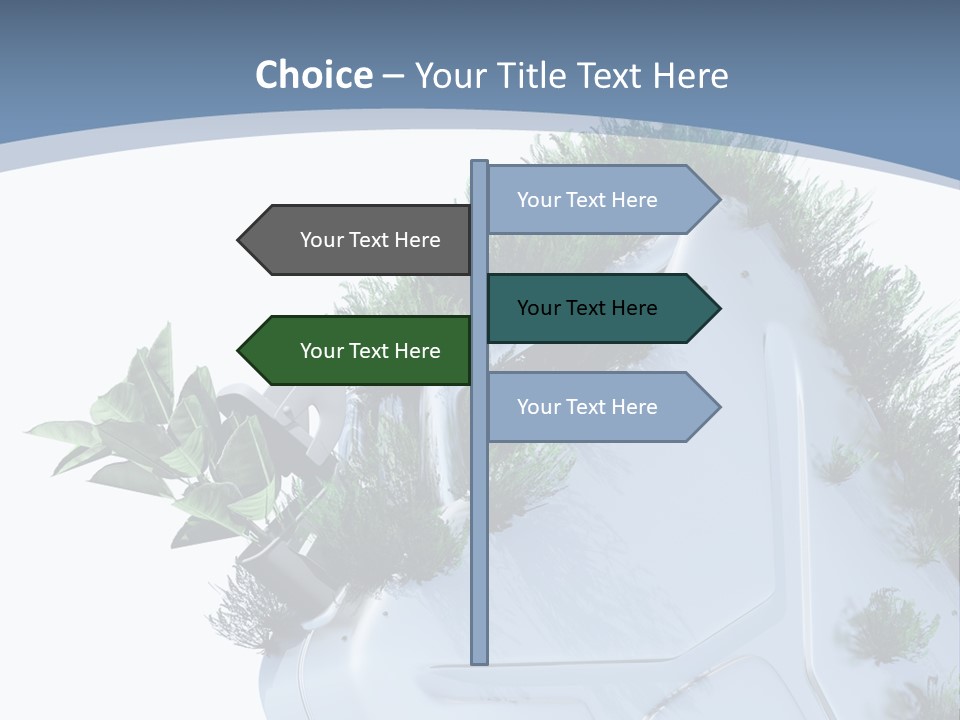 Choice – Your Title Text Here

Your Text Here

Your Text Here

Your Text Here

Your Text Here

Your Text Here